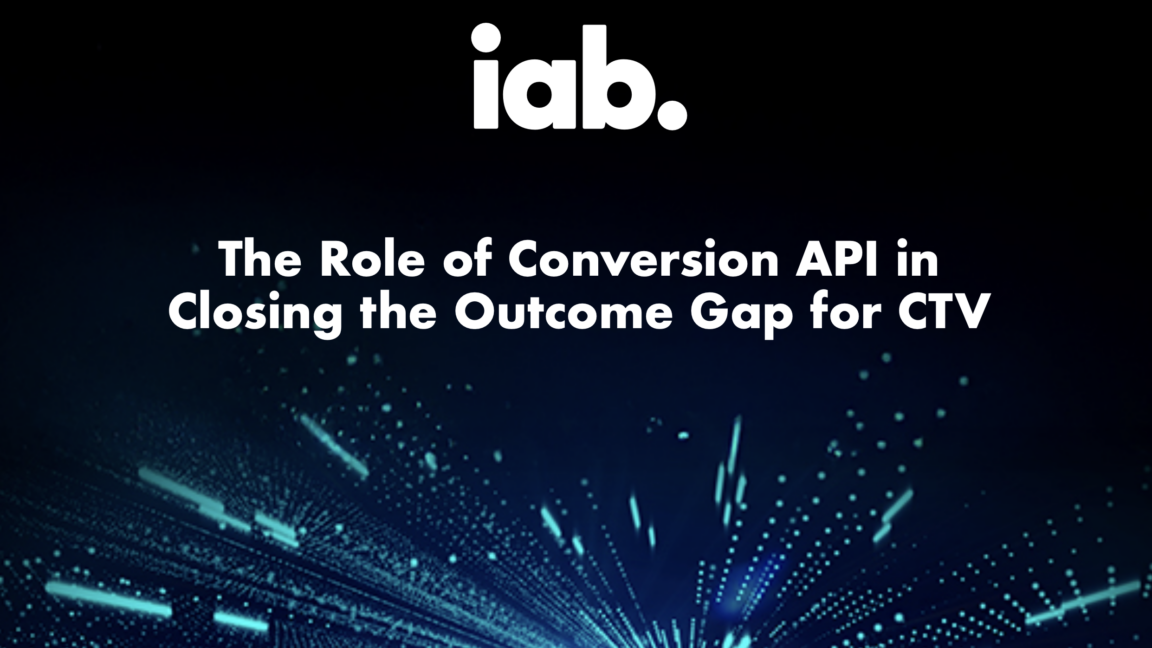 iab.

The Role of Conversion API in Closing the Outcome Gap for CTV